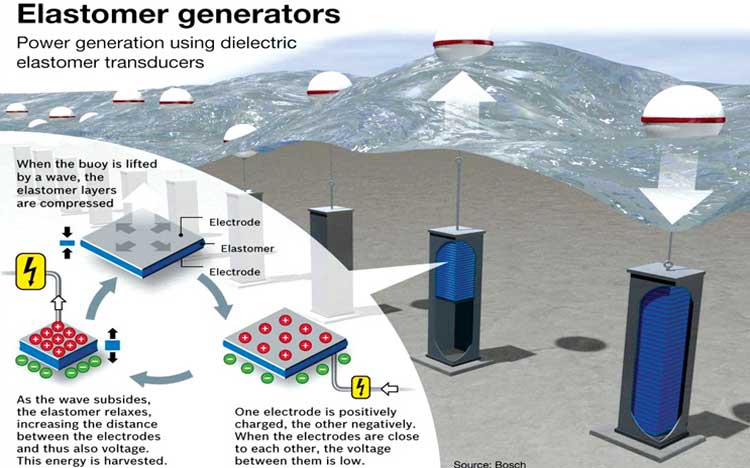 Elastomer generators

Power generation using dielectric elastomer transducers

When the buoy is lifted by a wave, the elastomer layers are compressed

Electrode

Elastomer

Electrode

As the wave subsides, the elastomer relaxes, increasing the distance between the electrodes and thus also voltage. This energy is harvested.

One electrode is positively charged, the other negatively. When the electrodes are close to each other, the voltage between them is low.

Source: Bosch